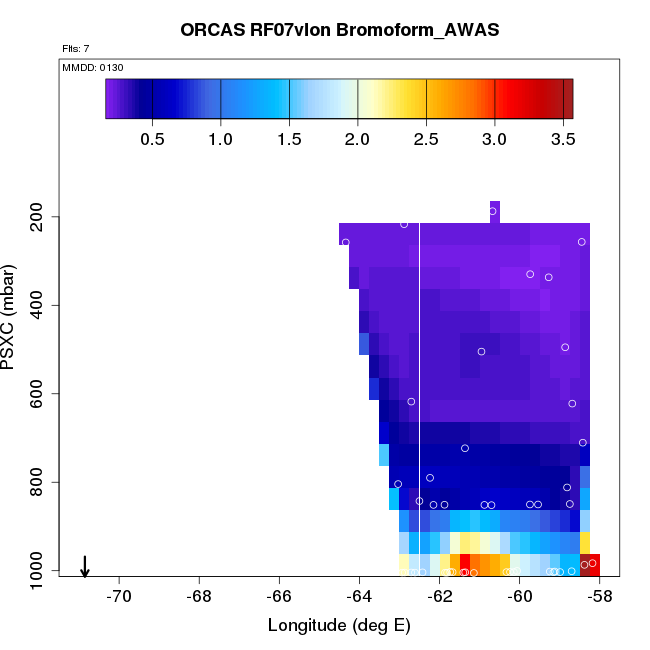 ORCAS RF07vlon Bromoform_AWAS

Flts: 7

MMDD: 0130

0.5 1.0 1.5 2.0 2.5 3.0 3.5

PSXC (mbar)

200
400
600
800
1000

-70 -68 -66 -64 -62 -60 -58

Longitude (deg E)